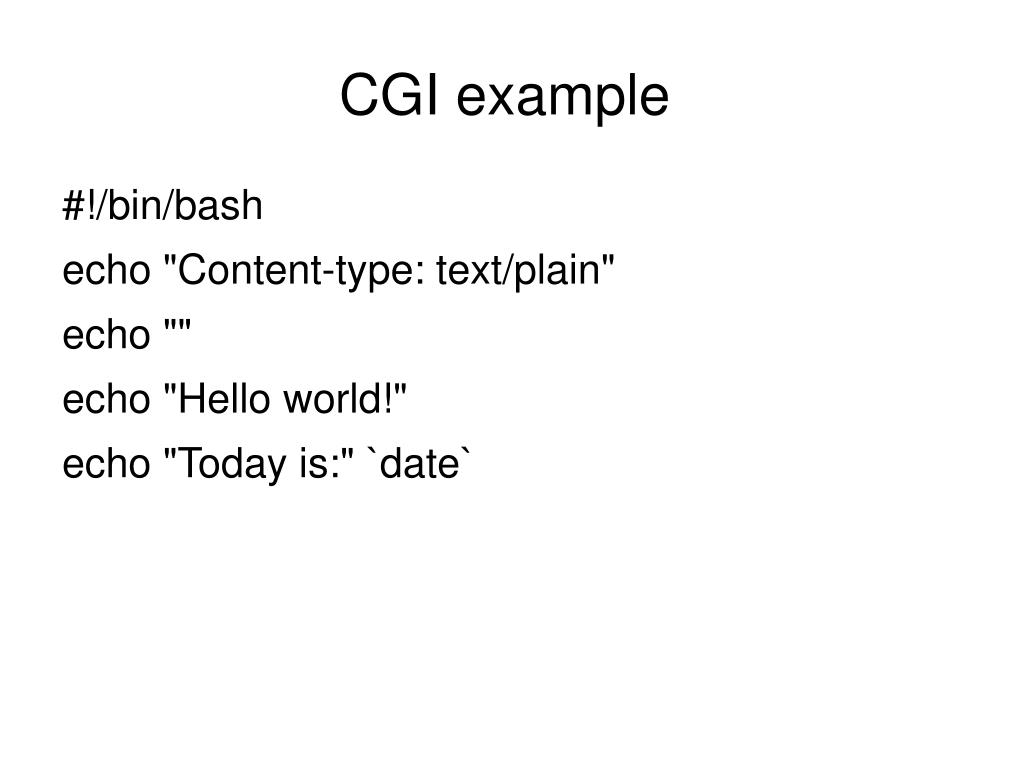 CGI example

#!/bin/bash

echo "Content-type: text/plain"

echo ""

echo "Hello world!"

echo "Today is:" `date`